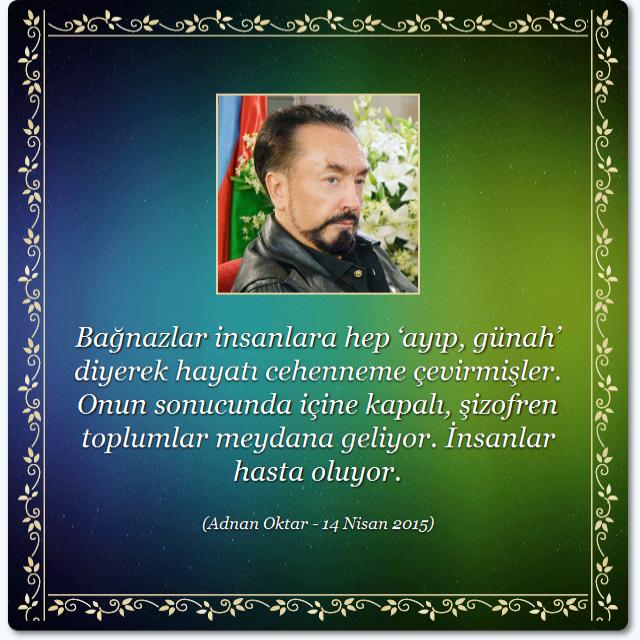 Bağnazlar insanlara hep ‘ayıp, günah’ diyerek hayatı cehenneme çevirmişler. Onun sonucunda içine kapalı, şizofren toplumlar meydana geliyor. İnsanlar hasta oluyor.

(Adnan Oktar - 14 Nisan 2015)